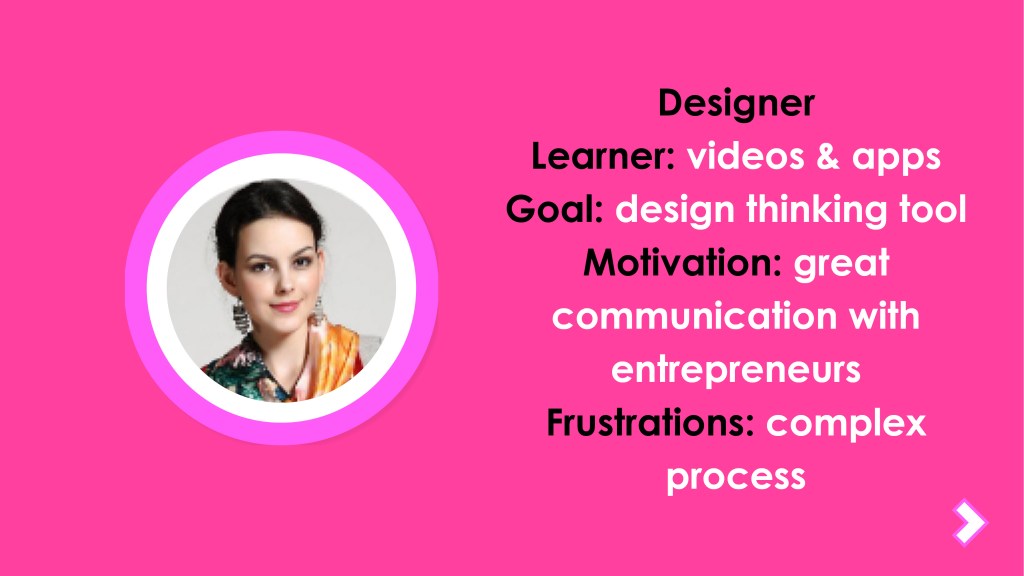 Designer
Learner: videos & apps
Goal: design thinking tool
Motivation: great communication with entrepreneurs
Frustrations: complex process